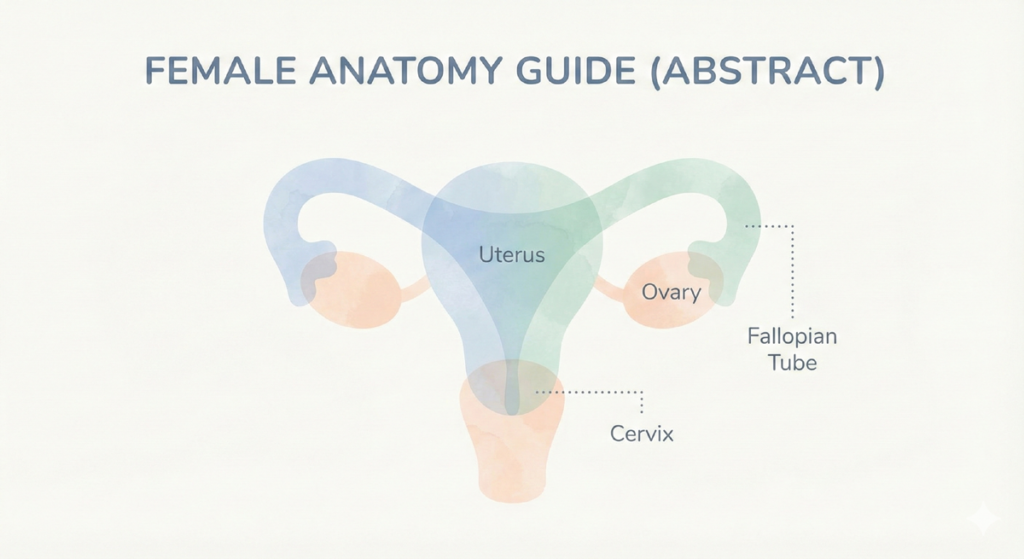 FEMALE ANATOMY GUIDE (ABSTRACT)

Uterus

Ovary

Fallopian Tube

Cervix